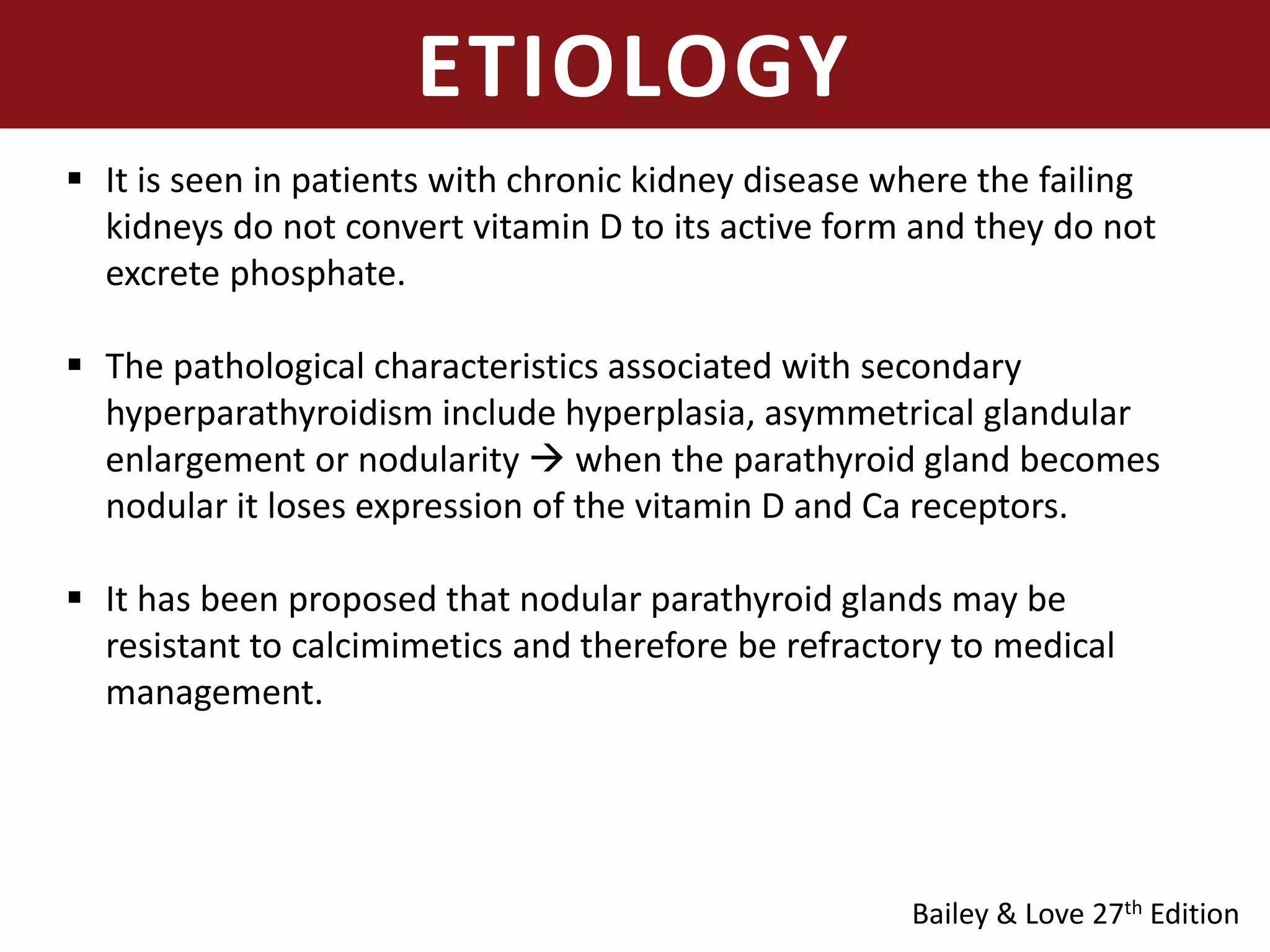 ETIOLOGY

▪ It is seen in patients with chronic kidney disease where the failing kidneys do not convert vitamin D to its active form and they do not excrete phosphate.

▪ The pathological characteristics associated with secondary hyperparathyroidism include hyperplasia, asymmetrical glandular enlargement or nodularity → when the parathyroid gland becomes nodular it loses expression of the vitamin D and Ca receptors.

▪ It has been proposed that nodular parathyroid glands may be resistant to calcimimetics and therefore be refractory to medical management.

Bailey & Love 27$^{th}$ Edition